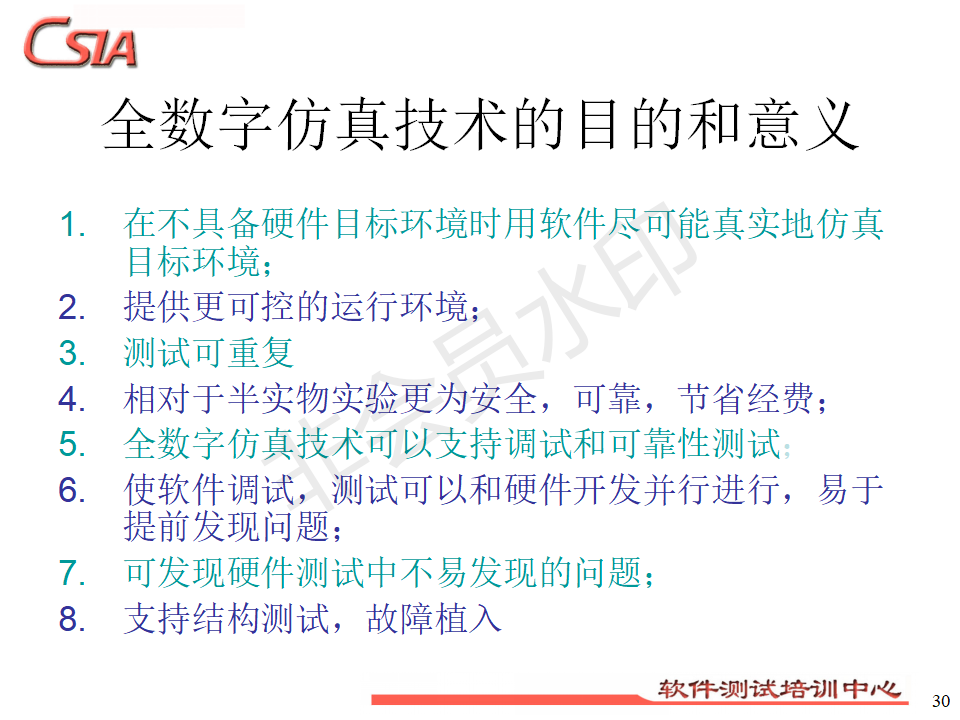 CSIA

全数字仿真技术的目的和意义

1. 在不具备硬件目标环境时用软件尽可能真实地仿真目标环境；
2. 提供更可控的运行环境；
3. 测试可重复
4. 相对于半实物实验更为安全，可靠，节省经费；
5. 全数字仿真技术可以支持调试和可靠性测试；
6. 使软件调试，测试可以和硬件开发并行进行，易于提前发现问题；
7. 可发现硬件测试中不易发现的问题；
8. 支持结构测试，故障植入

非会员水印

软件测试培训中心

30